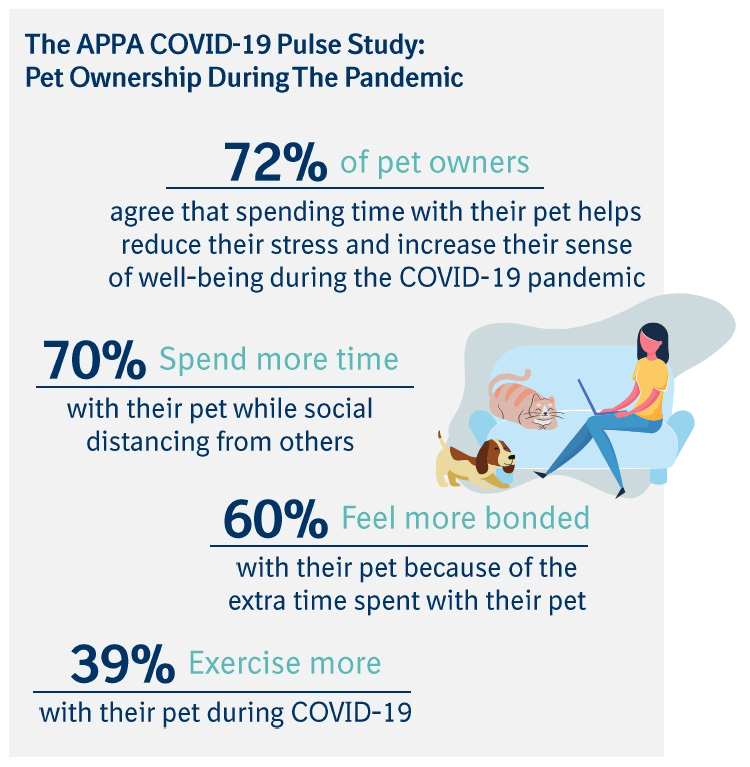 The APPA COVID-19 Pulse Study:
Pet Ownership During The Pandemic

72% of pet owners

agree that spending time with their pet helps reduce their stress and increase their sense of well-being during the COVID-19 pandemic

70% Spend more time

with their pet while social distancing from others

60% Feel more bonded

with their pet because of the extra time spent with their pet

39% Exercise more

with their pet during COVID-19